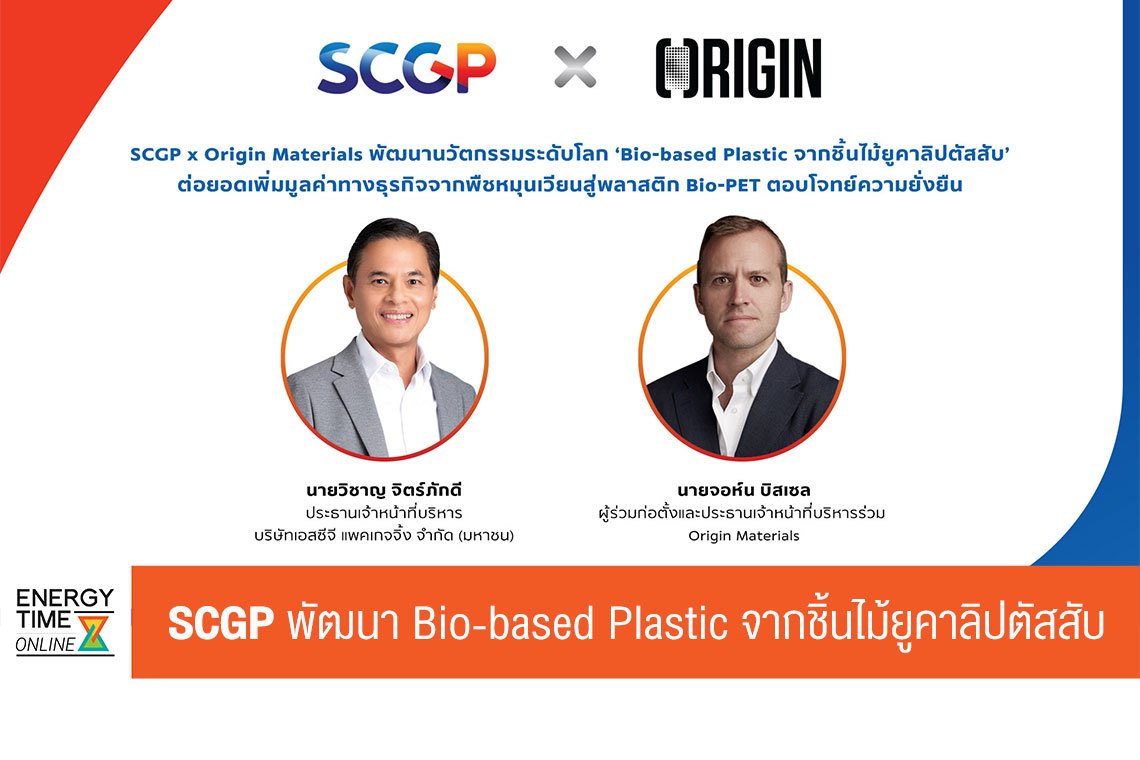 SCGP × ORIGIN

SCGP x Origin Materials พัฒนานวัตกรรมระดับโลก 'Bio-based Plastic จากชิ้นไม้ยูคาลิปตัสสับ' ต่อยอดเพิ่มมูลค่าทางธุรกิจจากพืชหมุนเวียนสู่พลาสติก Bio-PET ตอบโจทย์ความยั่งยืน

นายวิชาญ จิตร์ภักดี
ประธานเจ้าหน้าที่บริหาร
บริษัทเอสซีจี แพคเกจจิ้ง จำกัด (มหาชน)

นายจอห์น บิสเซล
ผู้ร่วมก่อตั้งและประธานเจ้าหน้าที่บริหารร่วม
Origin Materials

ENERGY TIME ONLINE

SCGP พัฒนา Bio-based Plastic จากชิ้นไม้ยูคาลิปตัสสับ